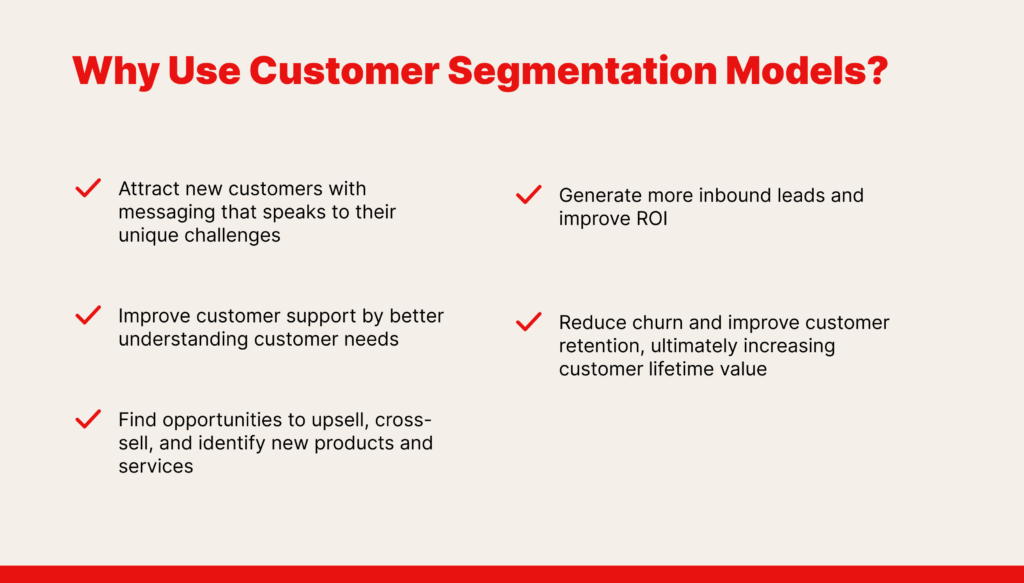 Why Use Customer Segmentation Models?

Attract new customers with messaging that speaks to their unique challenges

Improve customer support by better understanding customer needs

Find opportunities to upsell, cross-sell, and identify new products and services

Generate more inbound leads and improve ROI

Reduce churn and improve customer retention, ultimately increasing customer lifetime value